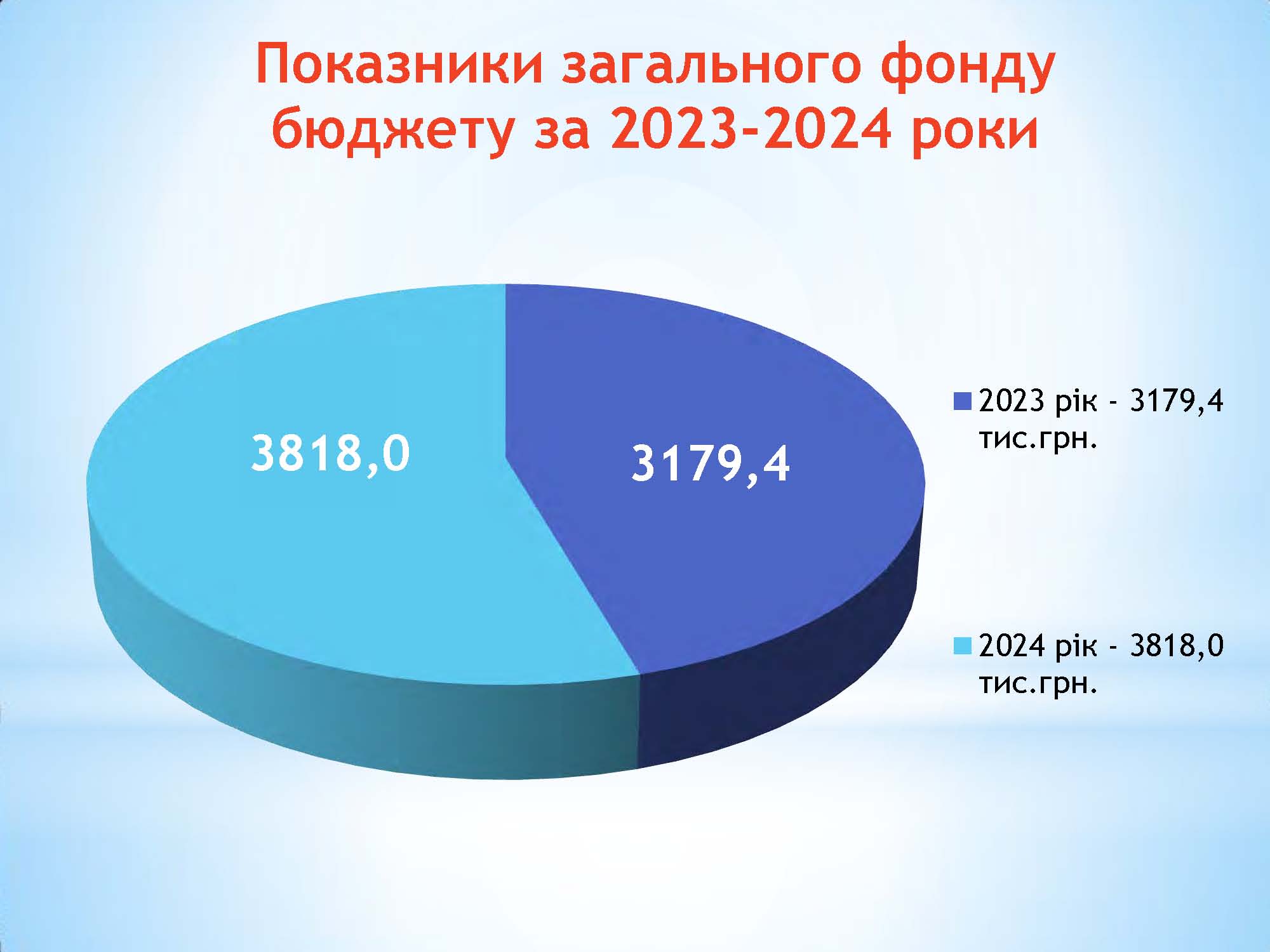 Показники загального фонду бюджету за 2023-2024 роки

3818,0

3179,4

2023 рік - 3179,4 тис.грн.

2024 рік - 3818,0 тис.грн.